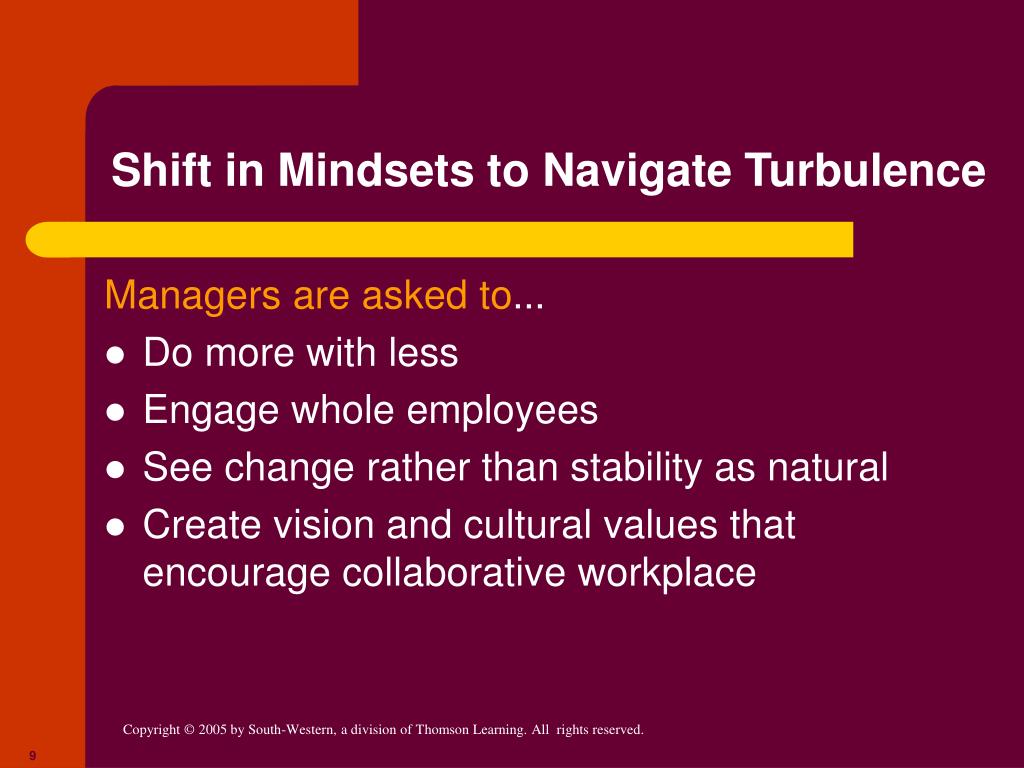 Shift in Mindsets to Navigate Turbulence

Managers are asked to...

- Do more with less
- Engage whole employees
- See change rather than stability as natural
- Create vision and cultural values that encourage collaborative workplace

Copyright © 2005 by South-Western, a division of Thomson Learning. All rights reserved.

9